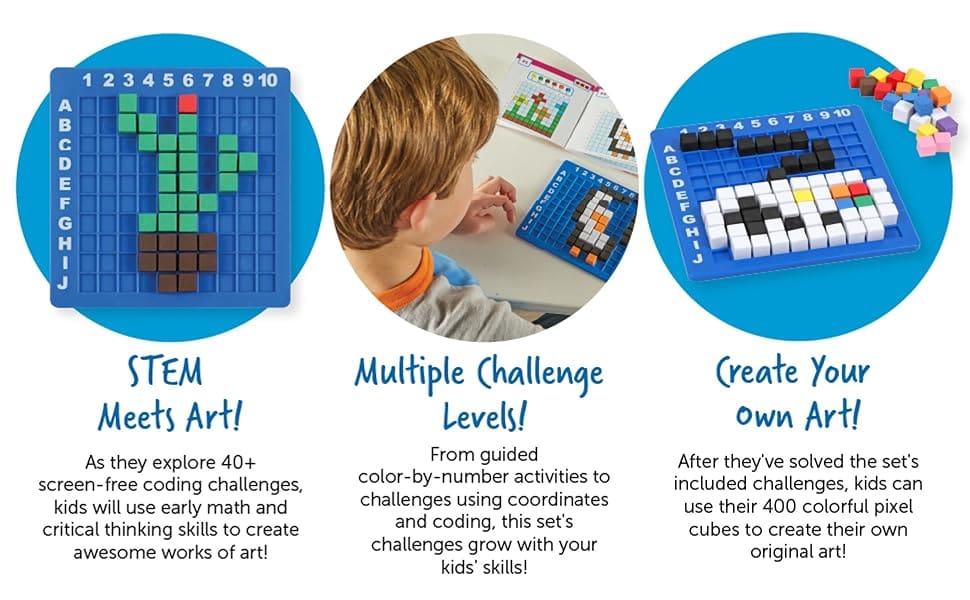 1 2 3 4 5 6 7 8 9 10
A
B
C
D
E
F
G
H
I
J

STEM
Meets Art!

As they explore 40+ screen-free coding challenges, kids will use early math and critical thinking skills to create awesome works of art!

Multiple Challenge Levels!

From guided color-by-number activities to challenges using coordinates and coding, this set's challenges grow with your kids' skills!

1 2 3 4 5 6 7 8 9 10
A
B
C
D
E
F
G
H
I
J

Create Your Own Art!

After they've solved the set's included challenges, kids can use their 400 colorful pixel cubes to create their own original art!